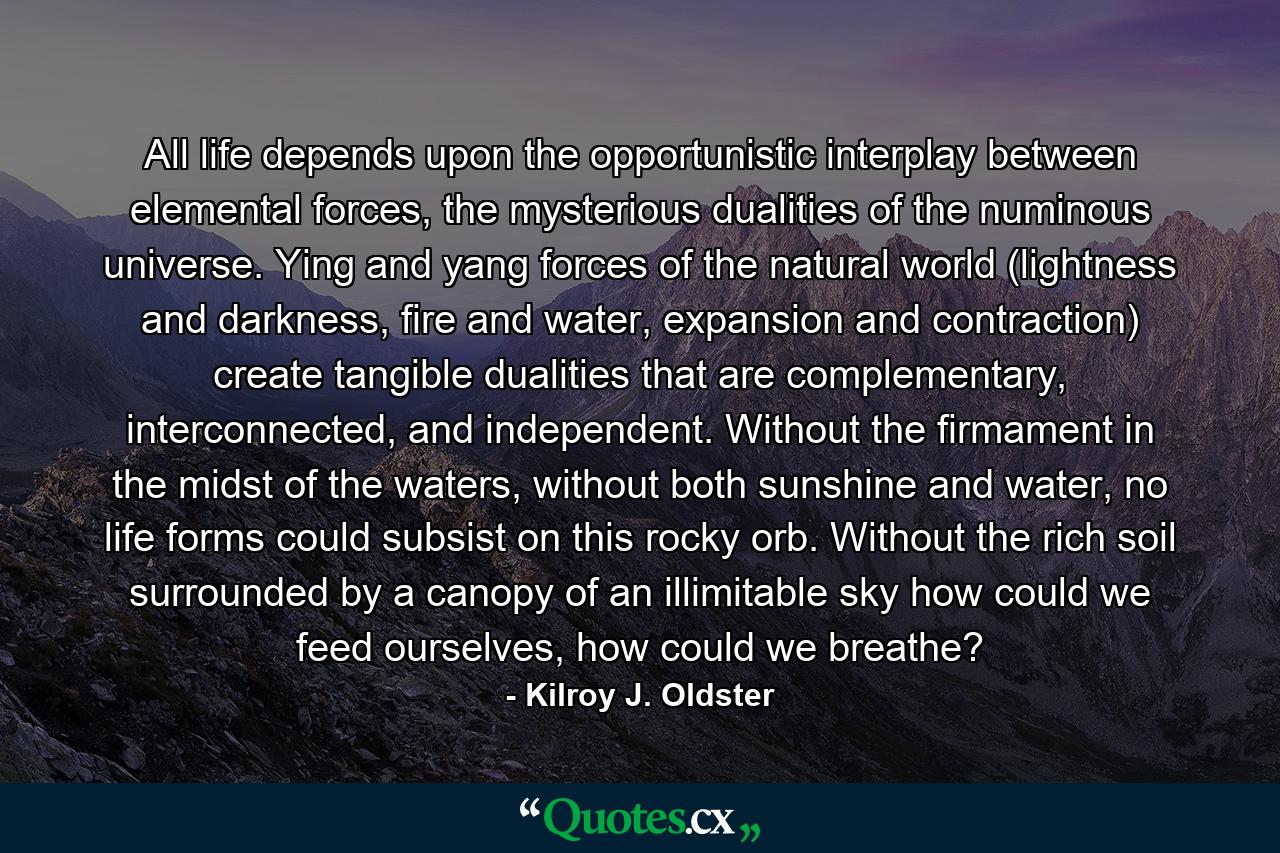 All life depends upon the opportunistic interplay between elemental forces, the mysterious dualities of the numinous universe. Ying and yang forces of the natural world (lightness and darkness, fire and water, expansion and contraction) create tangible dualities that are complementary, interconnected, and independent. Without the firmament in the midst of the waters, without both sunshine and water, no life forms could subsist on this rocky orb. Without the rich soil surrounded by a canopy of an illimitable sky how could we feed ourselves, how could we breathe?

- Kilroy J. Oldster

“Quotes.cx„